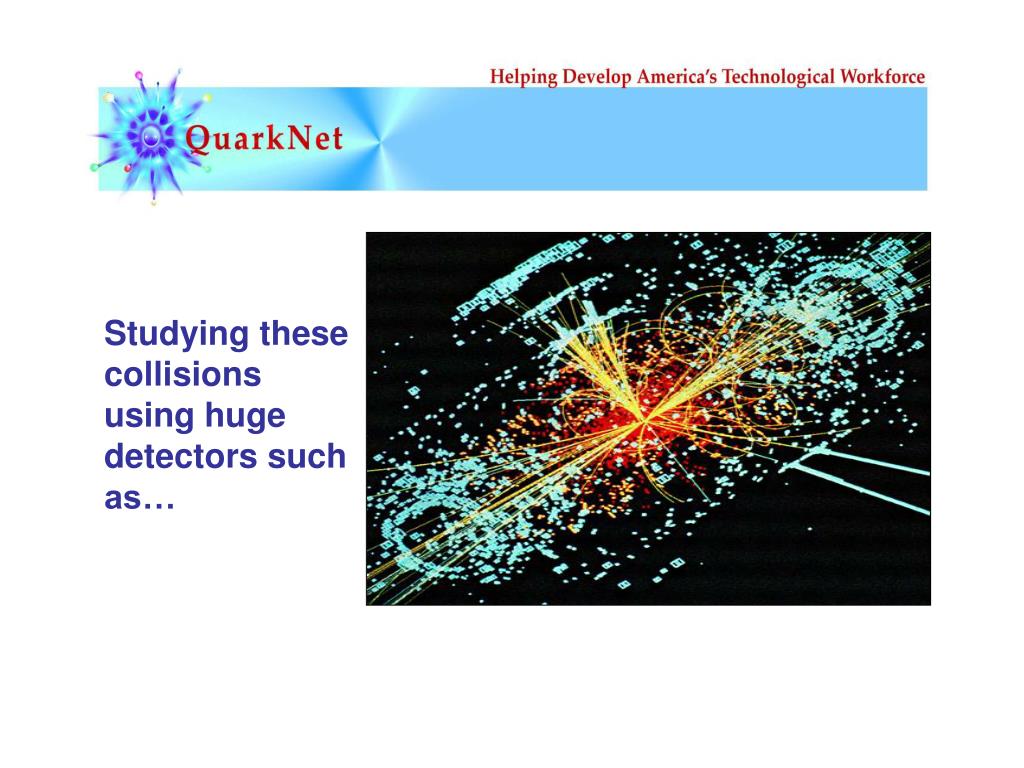 Helping Develop America's Technological Workforce

QuarkNet

Studying these collisions using huge detectors such as…